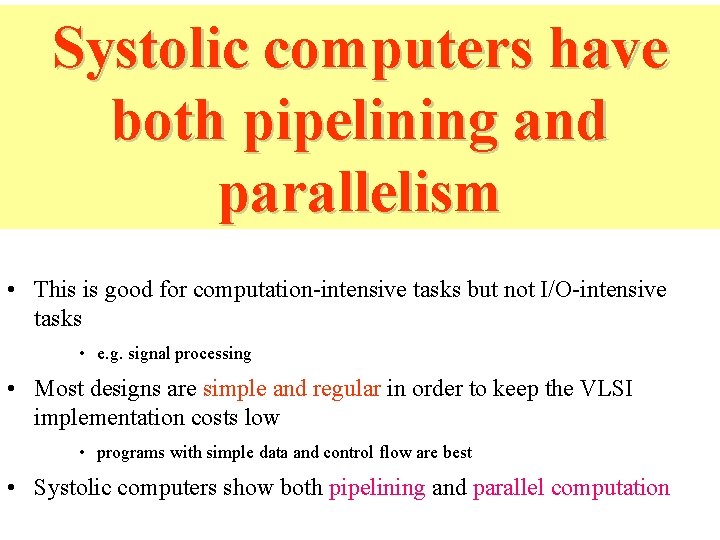 Systolic computers have both pipelining and parallelism

• This is good for computation-intensive tasks but not I/O-intensive tasks

• e.g. signal processing

• Most designs are simple and regular in order to keep the VLSI implementation costs low

• programs with simple data and control flow are best

• Systolic computers show both pipelining and parallel computation